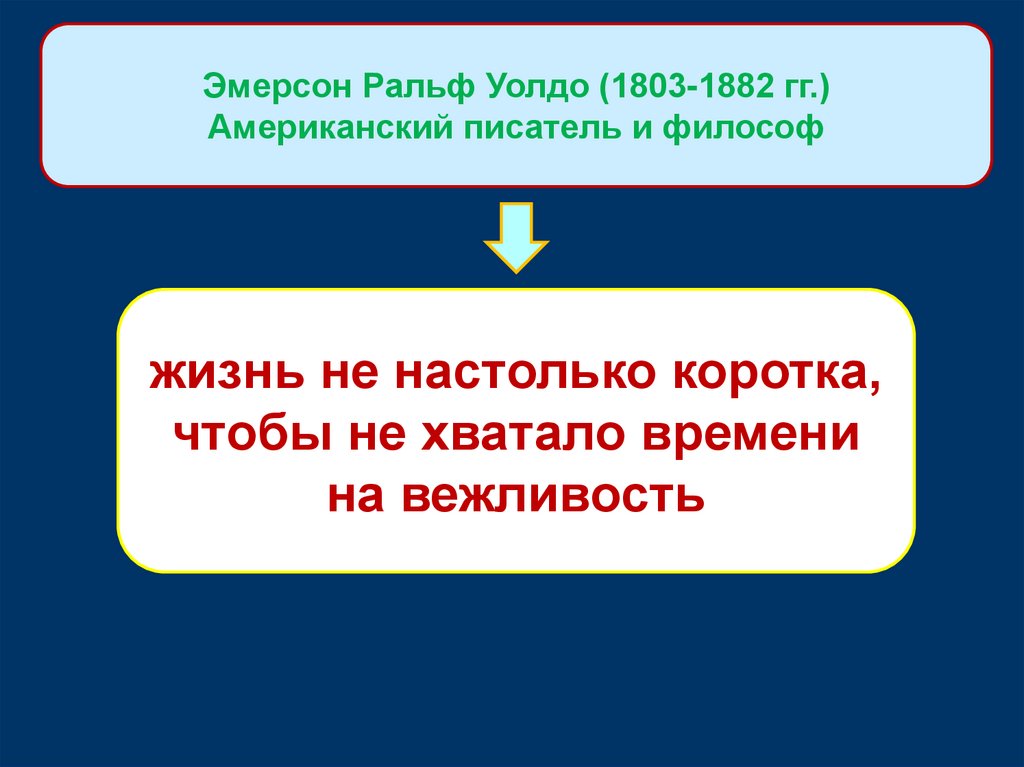 Эмерсон Ральф Уолдо (1803-1882 гг.)
Американский писатель и философ

жизнь не настолько коротка, чтобы не хватало времени на вежливость